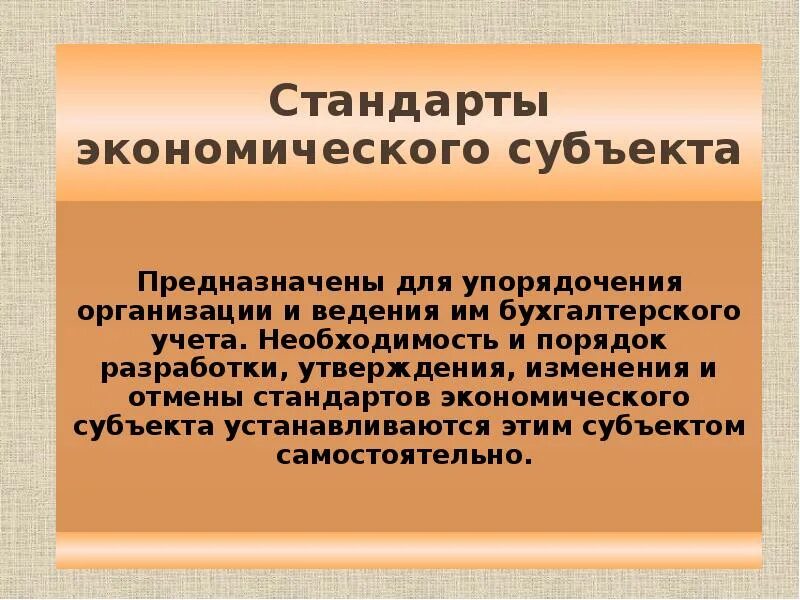 Стандарты экономического субъекта

Предназначены для упорядочения организации и ведения им бухгалтерского учета. Необходимость и порядок разработки, утверждения, изменения и отмены стандартов экономического субъекта устанавливаются этим субъектом самостоятельно.